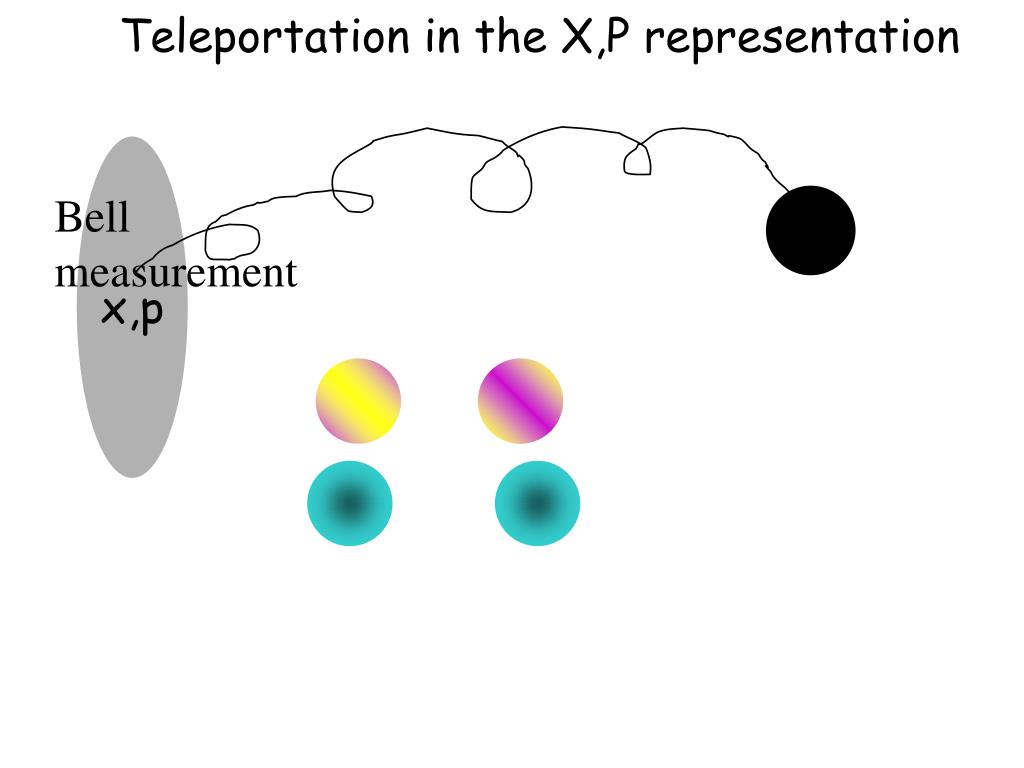 Teleportation in the X,P representation

Bell measurement
x,p